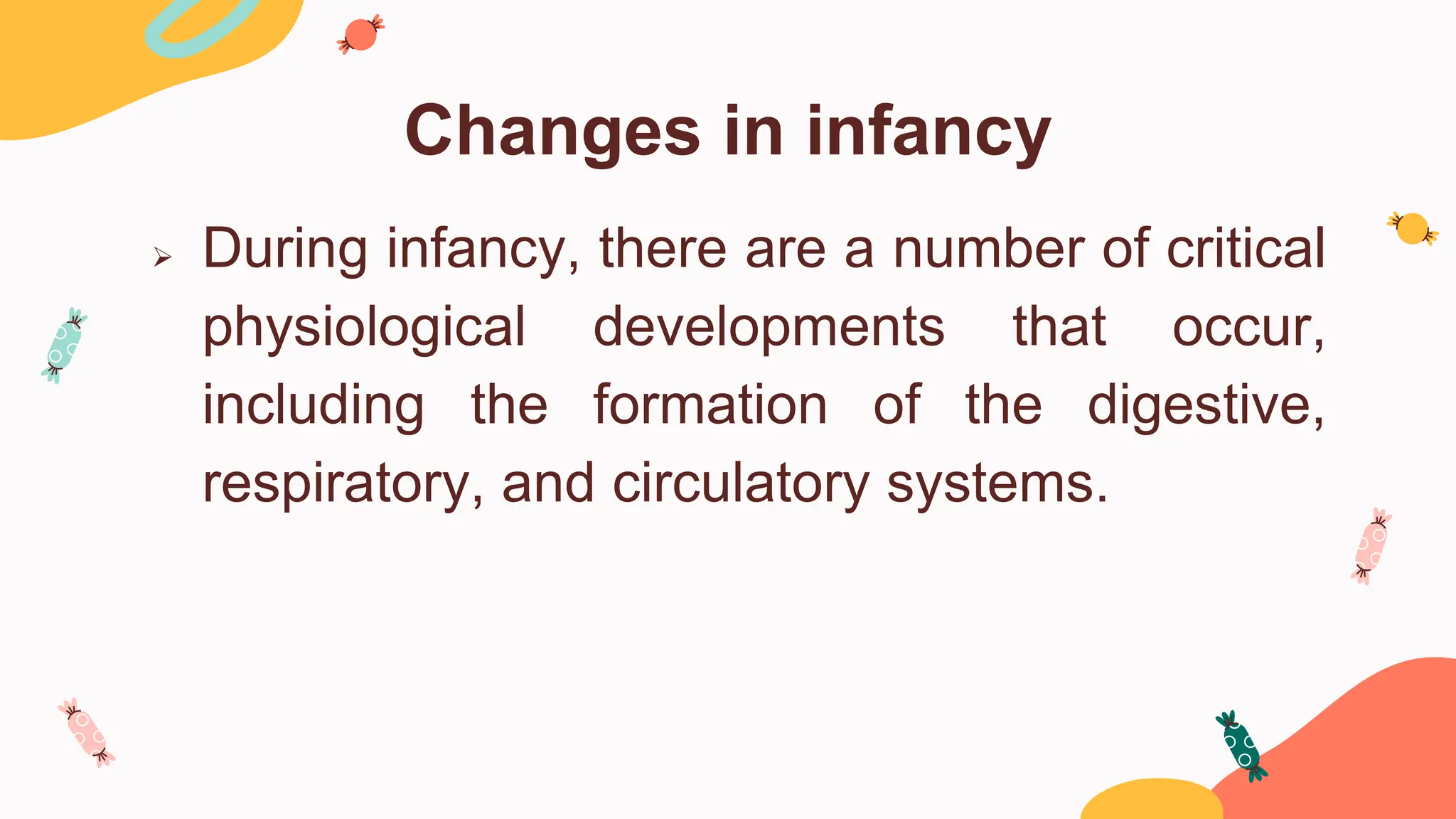 Changes in infancy

➢ During infancy, there are a number of critical physiological developments that occur, including the formation of the digestive, respiratory, and circulatory systems.